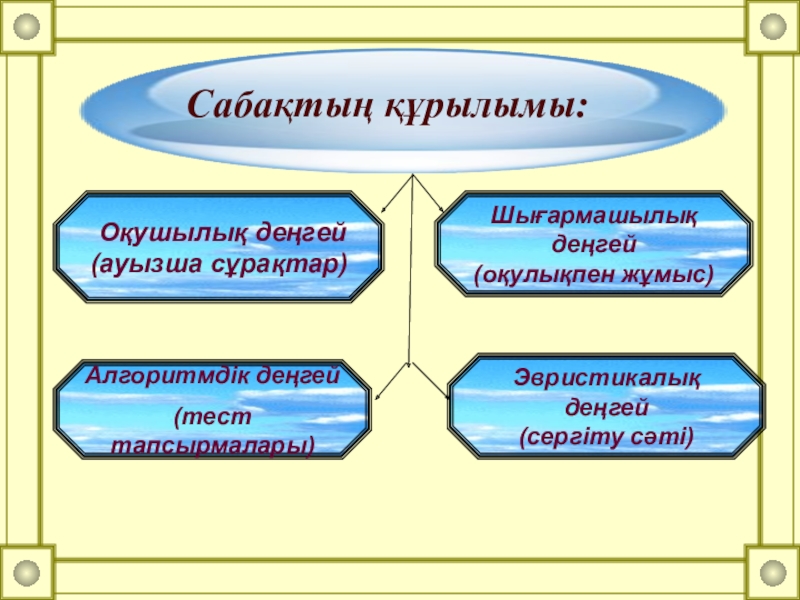 Сабақтың құрылымы:

Оқушылық деңгей (ауызша сұрақтар)

Шығармашылық деңгей (оқулықпен жұмыс)

Алгоритмдік деңгей (тест тапсырмалары)

Эвристикалық деңгей (сергіту сәті)